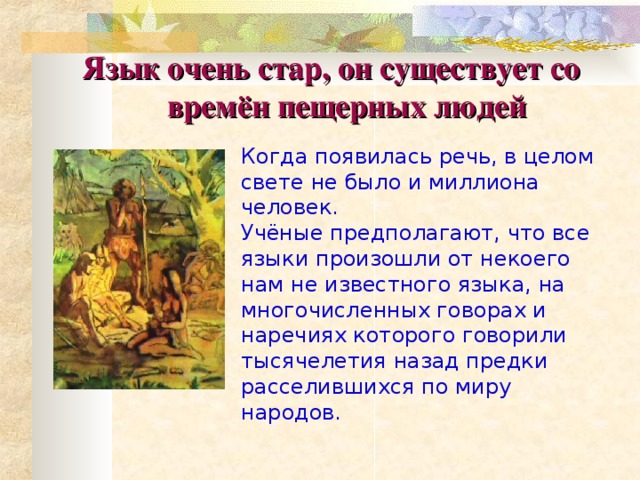 Язык очень стар, он существует со времён пещерных людей

Когда появилась речь, в целом свете не было и миллиона человек.
Учёные предполагают, что все языки произошли от некоего нам не известного языка, на многочисленных говорах и наречиях которого говорили тысячелетия назад предки расселившихся по миру народов.